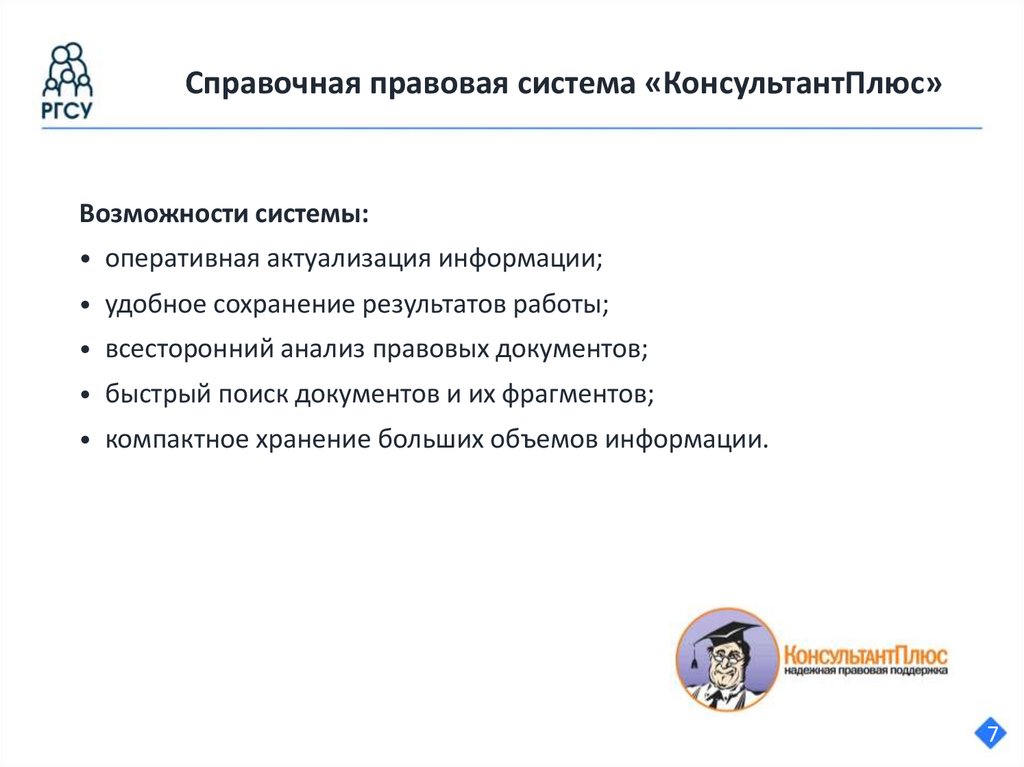 РГСУ

Справочная правовая система «КонсультантПлюс»

Возможности системы:

• оперативная актуализация информации;

• удобное сохранение результатов работы;

• всесторонний анализ правовых документов;

• быстрый поиск документов и их фрагментов;

• компактное хранение больших объемов информации.

КонсультантПлюс
надежная правовая поддержка

7